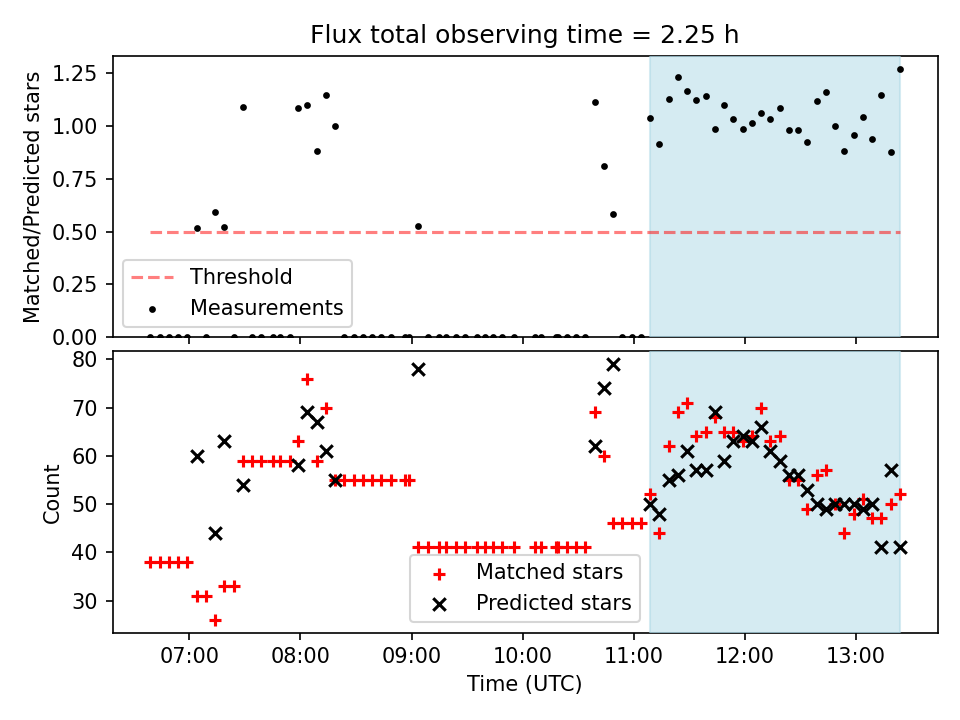 Flux total observing time = 2.25 h

Matched/Predicted stars

1.25
1.00
0.75
0.50
0.25
0.00

Threshold
Measurements

Count

80
70
60
50
40
30

Matched stars
Predicted stars

07:00
08:00
09:00
10:00
11:00
12:00
13:00

Time (UTC)